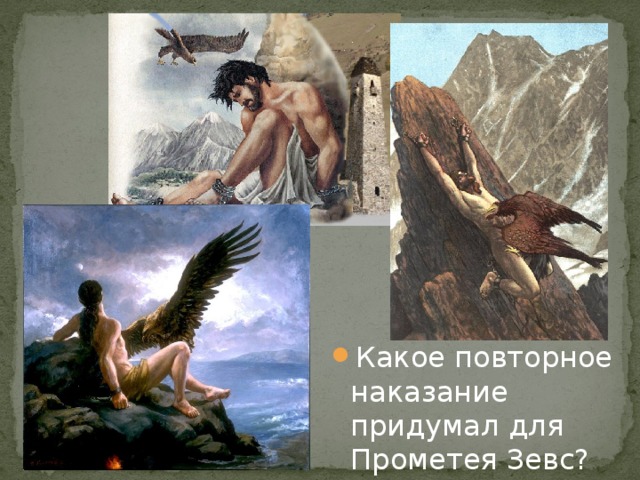 Какое повторное наказание придумал для Прометея Зевс?